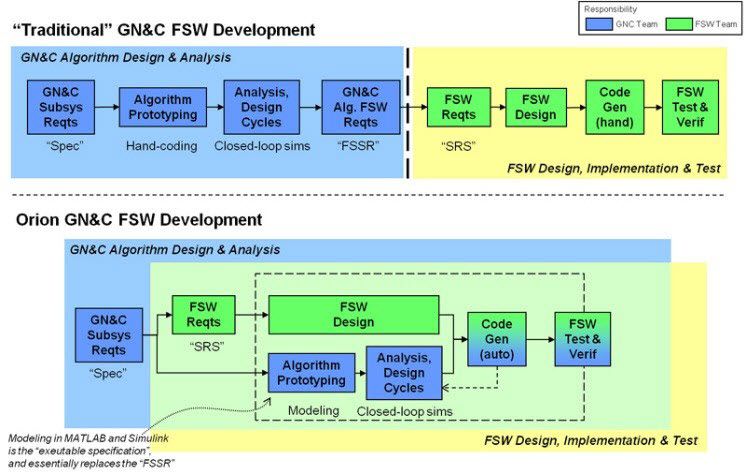 Responsibility
GNC Team
FSW Team

"Traditional" GN&C FSW Development

GN&C Algorithm Design & Analysis

GN&C Subsys Reqts
"Spec"

Algorithm Prototyping
Hand-coding

Analysis, Design Cycles
Closed-loop sims

GN&C Alg. FSW Reqts
"FSSR"

FSW Reqts
"SRS"

FSW Design

Code Gen (hand)

FSW Test & Verif

FSW Design, Implementation & Test

Orion GN&C FSW Development

GN&C Algorithm Design & Analysis

GN&C Subsys Reqts
"Spec"

FSW Reqts
"SRS"

FSW Design

Algorithm Prototyping
Modeling

Analysis, Design Cycles
Closed-loop sims

Code Gen (auto)

FSW Test & Verif

Modeling in MATLAB and Simulink is the "exeutable specification", and essentially replaces the "FSSR"

FSW Design, Implementation & Test